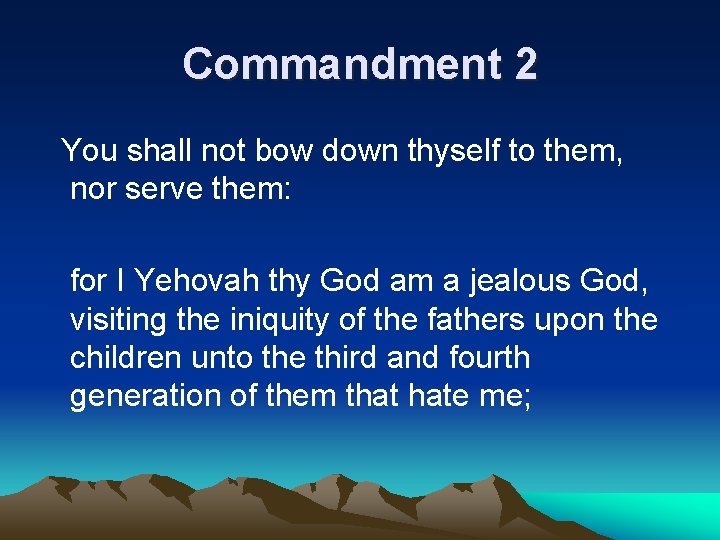 Commandment 2

You shall not bow down thyself to them, nor serve them:

for I Yehovah thy God am a jealous God, visiting the iniquity of the fathers upon the children unto the third and fourth generation of them that hate me;